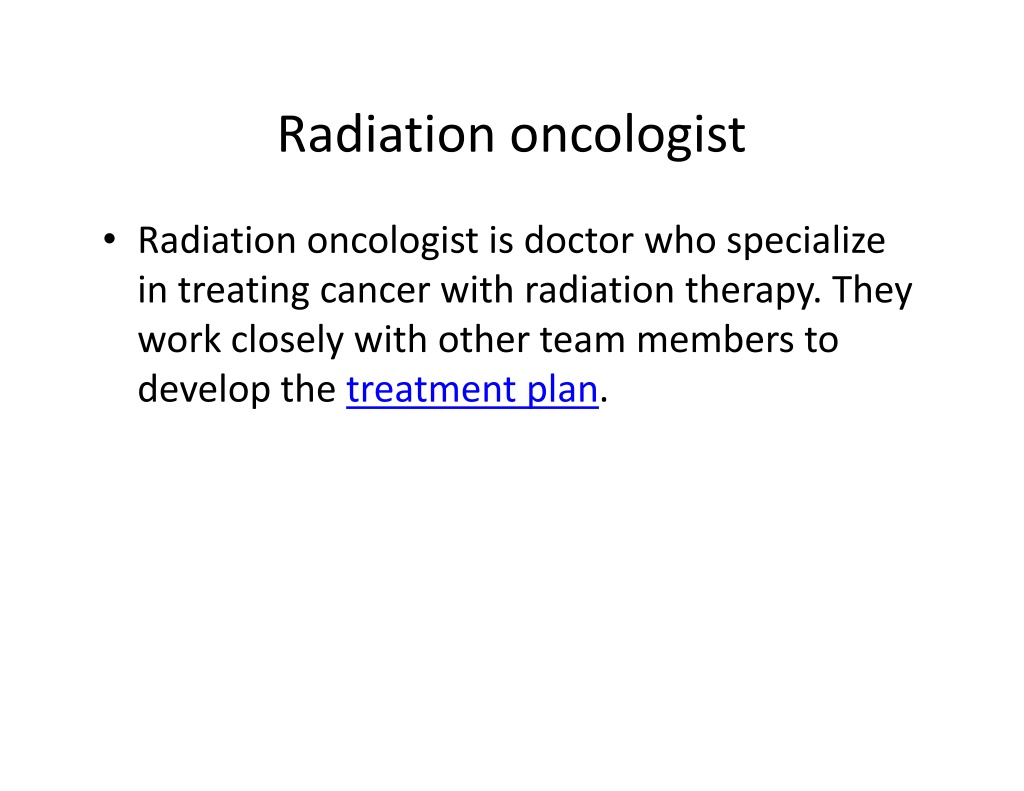 Radiation oncologist

• Radiation oncologist is doctor who specialize in treating cancer with radiation therapy. They work closely with other team members to develop the treatment plan.